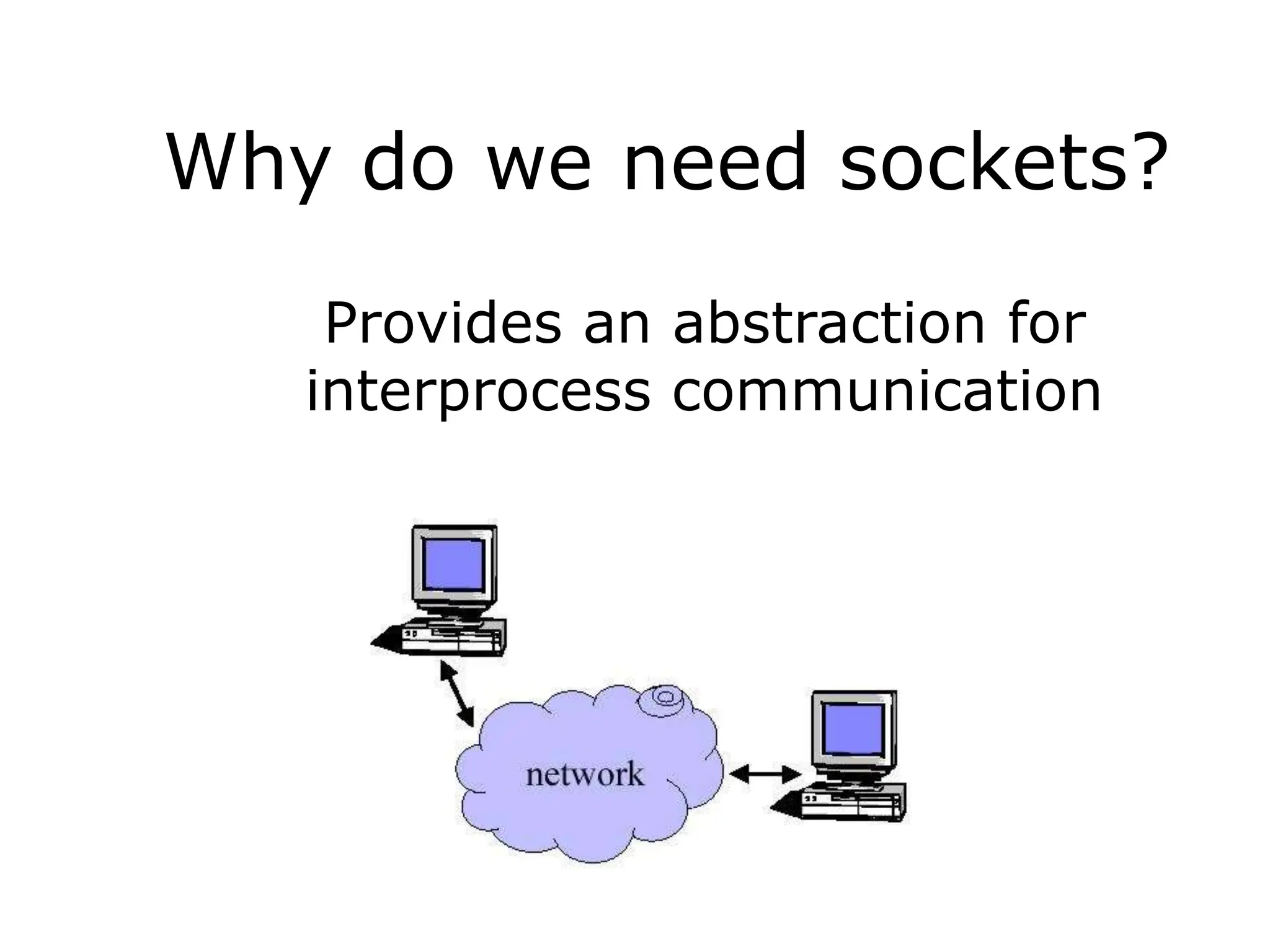 Why do we need sockets?

Provides an abstraction for interprocess communication

network